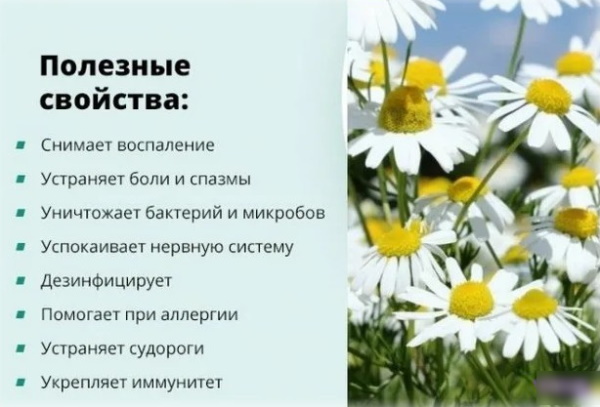 Полезные свойства:

- Снимает воспаление
- Устраняет боли и спазмы
- Уничтожает бактерий и микробов
- Успокаивает нервную систему
- Дезинфицирует
- Помогает при аллергии
- Устраняет судороги
- Укрепляет иммунитет